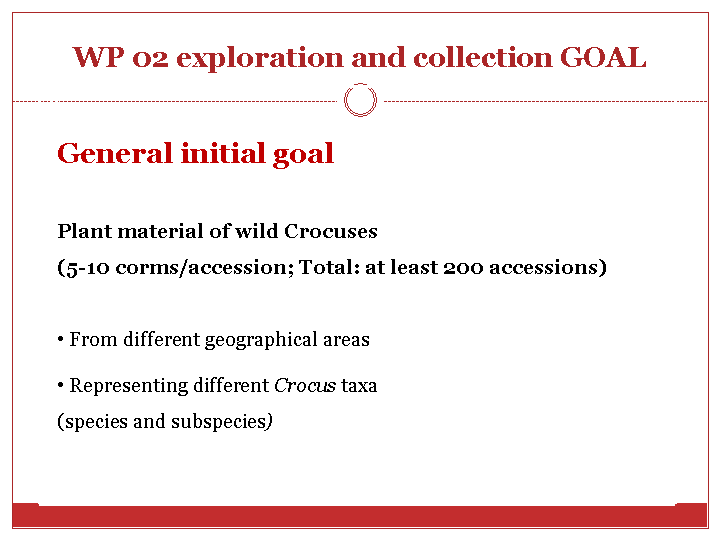 WP 02 exploration and collection GOAL

General initial goal

Plant material of wild Crocuses
(5-10 corms/accession; Total: at least 200 accessions)

• From different geographical areas

• Representing different Crocus taxa
(species and subspecies)